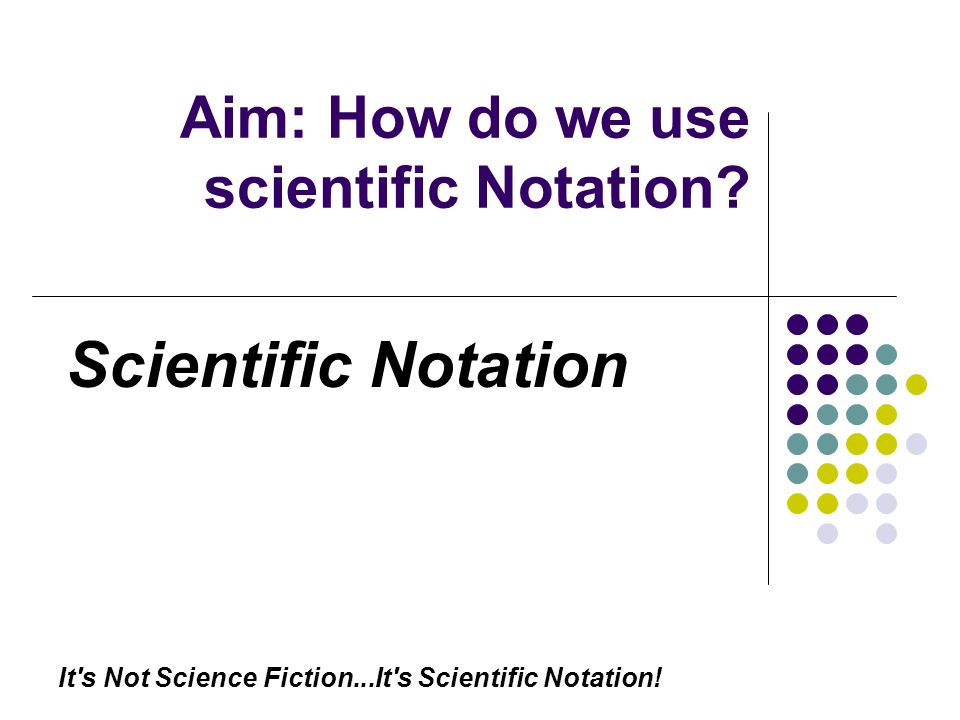 Aim: How do we use scientific Notation?

Scientific Notation

It's Not Science Fiction...It's Scientific Notation!